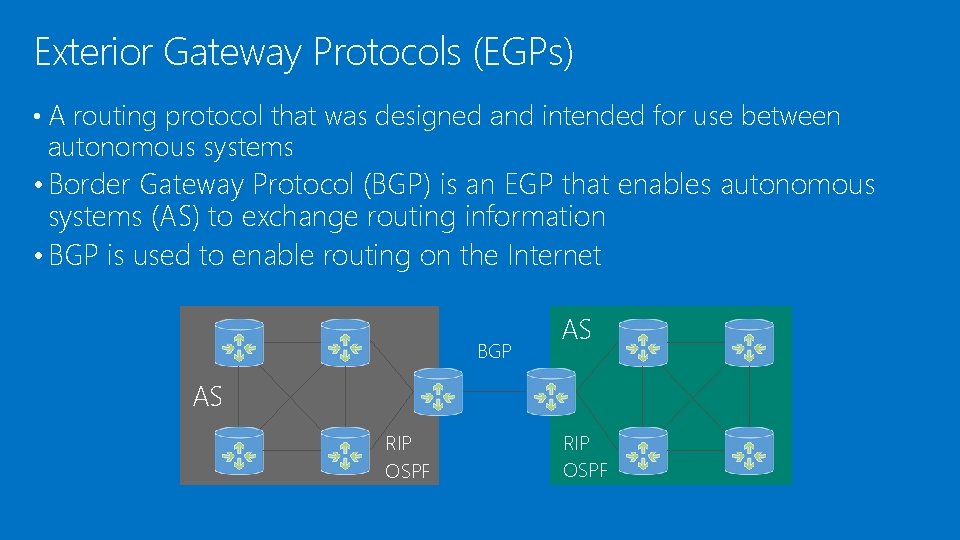 Exterior Gateway Protocols (EGPs)

• A routing protocol that was designed and intended for use between autonomous systems

• Border Gateway Protocol (BGP) is an EGP that enables autonomous systems (AS) to exchange routing information

• BGP is used to enable routing on the Internet

AS

RIP
OSPF

BGP

AS

RIP
OSPF